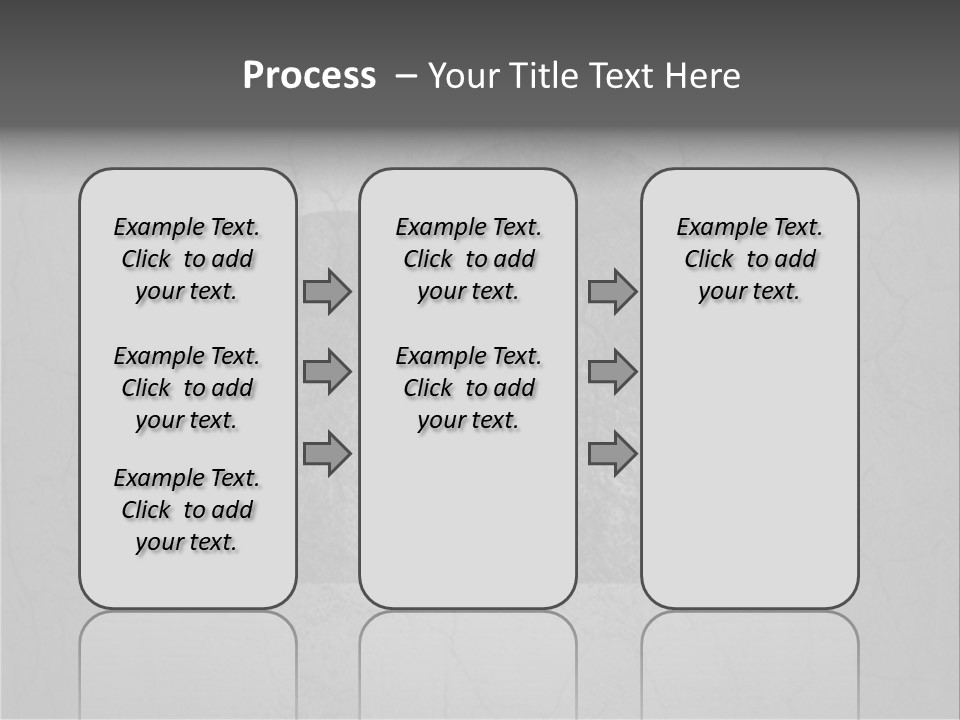 Process – Your Title Text Here

Example Text. Click to add your text.

Example Text. Click to add your text.

Example Text. Click to add your text.

Example Text. Click to add your text.

Example Text. Click to add your text.

Example Text. Click to add your text.